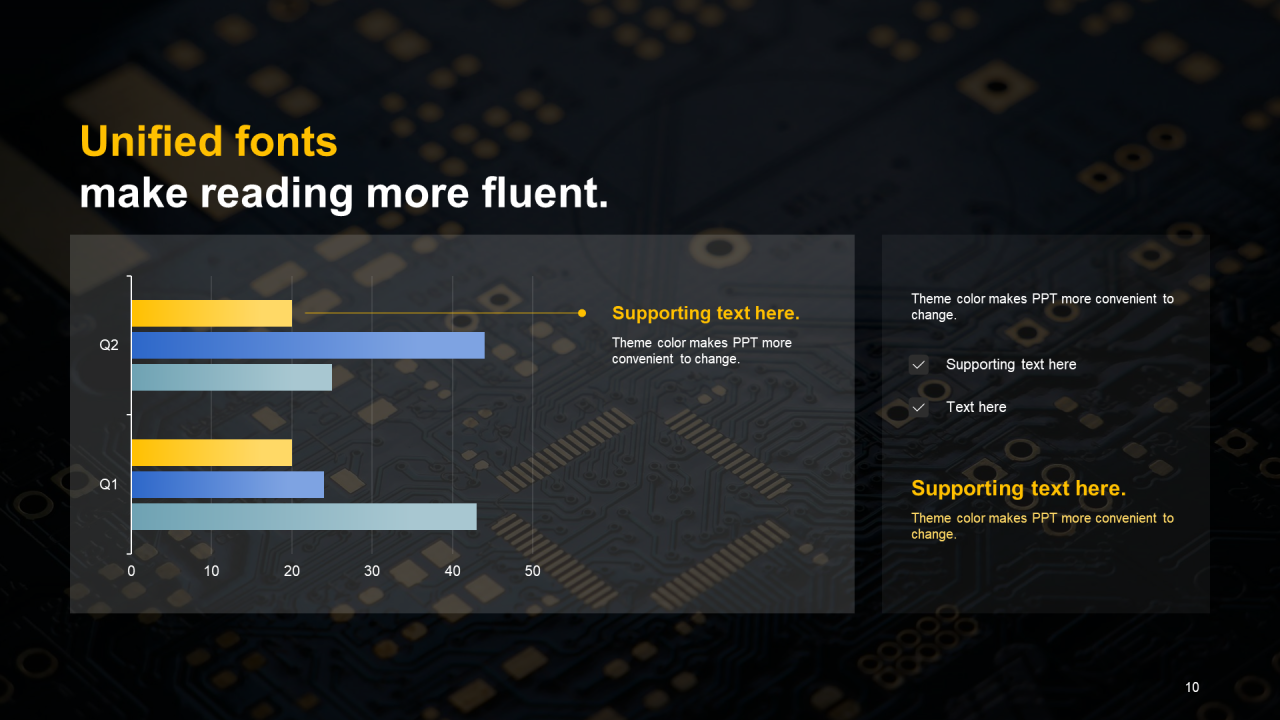 Unified fonts
make reading more fluent.

Q2
Q1
0 10 20 30 40 50

Supporting text here.
Theme color makes PPT more convenient to change.

Theme color makes PPT more convenient to change.

Supporting text here

Text here

Supporting text here.
Theme color makes PPT more convenient to change.

10